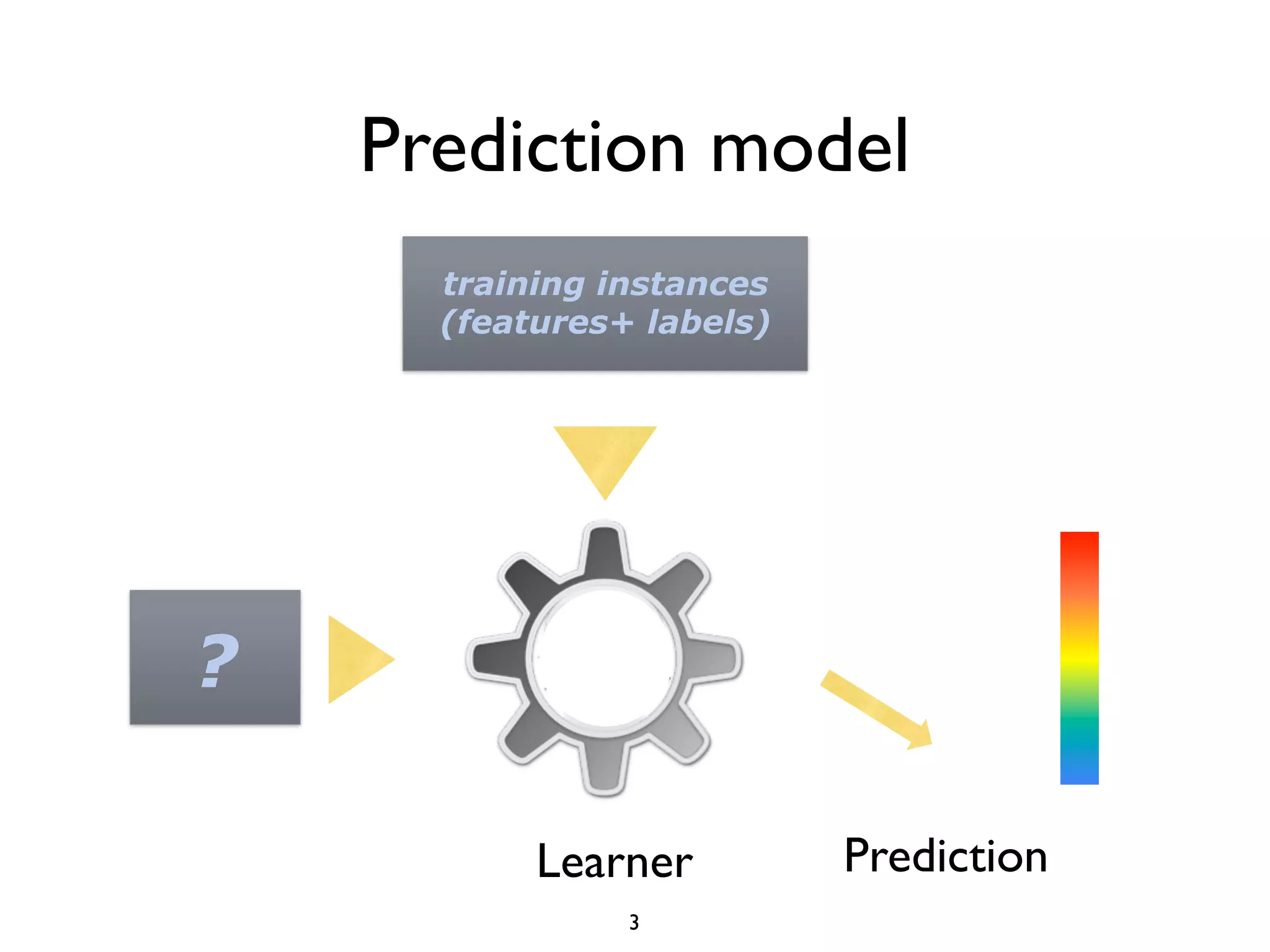 Prediction model

training instances
(features+ labels)

?

Learner

Prediction

3